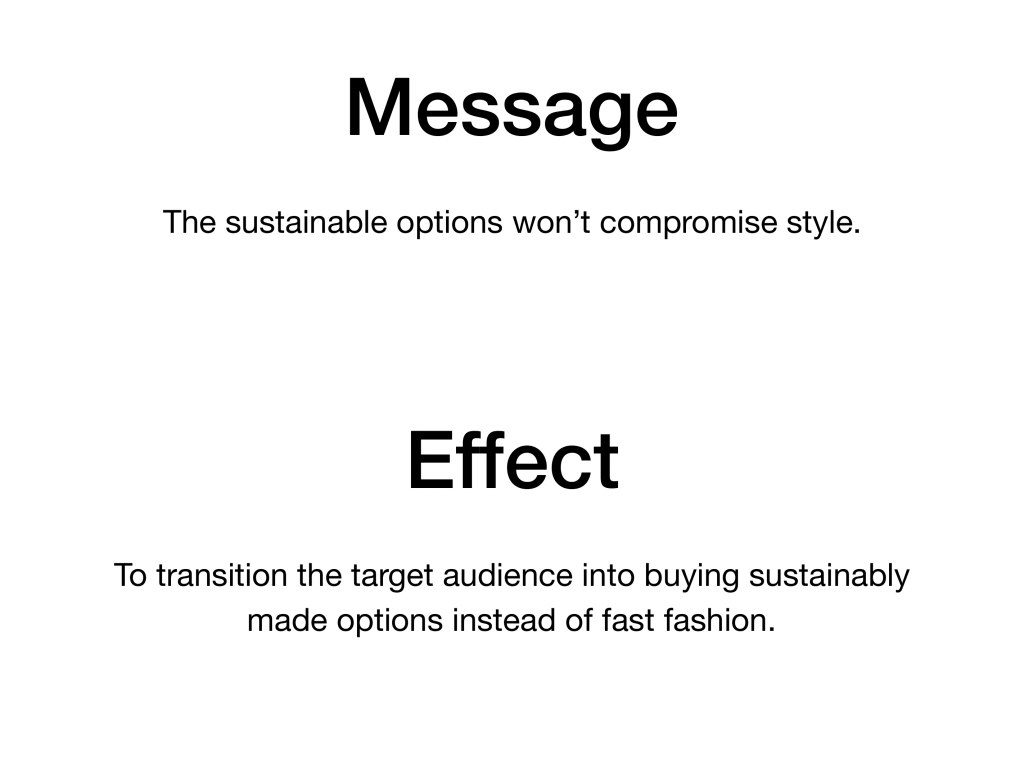 Message

The sustainable options won’t compromise style.

Effect

To transition the target audience into buying sustainably made options instead of fast fashion.